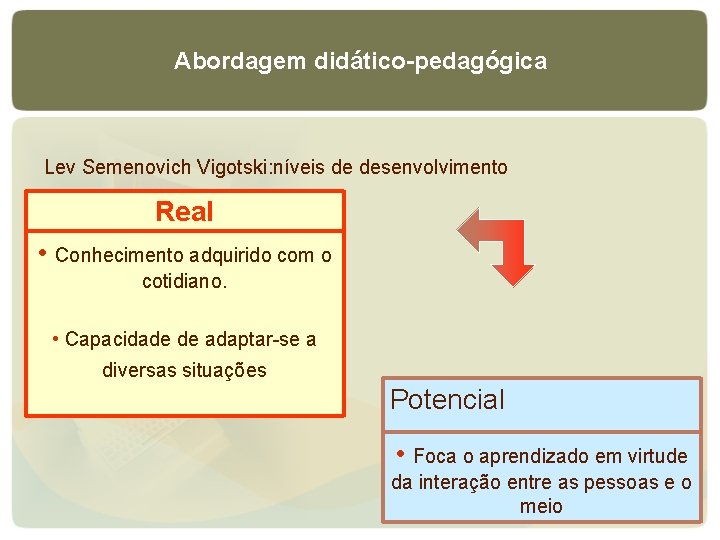 Abordagem didático-pedagógica

Lev Semenovich Vigotski:níveis de desenvolvimento

Real

• Conhecimento adquirido com o cotidiano.

• Capacidade de adaptar-se a diversas situações

Potencial

• Foca o aprendizado em virtude da interação entre as pessoas e o meio